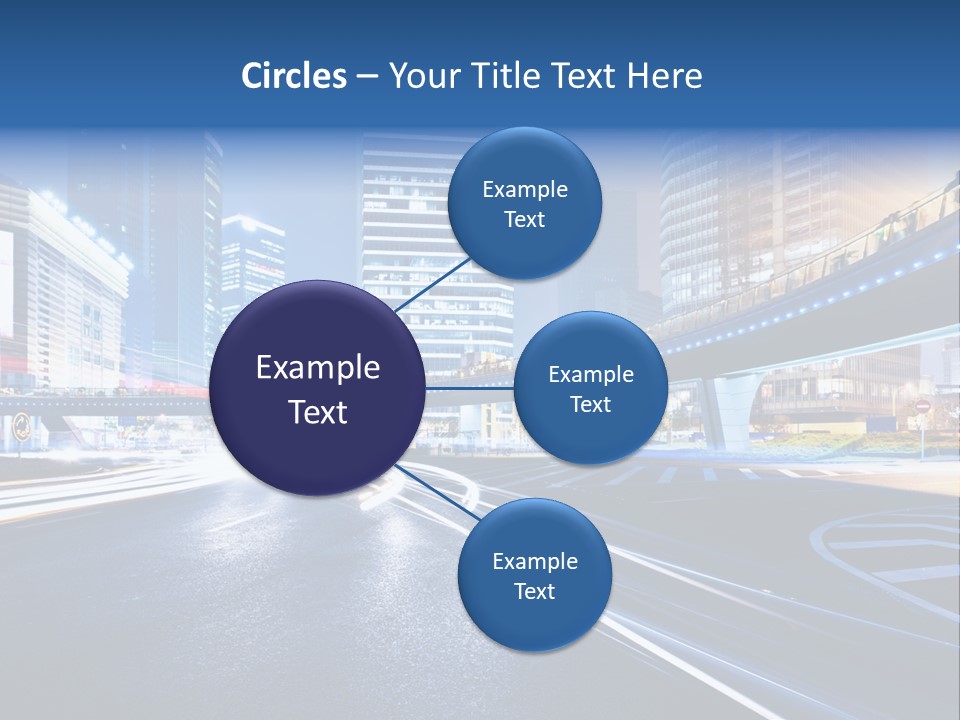 Circles – Your Title Text Here

Example Text

Example Text

Example Text

Example Text